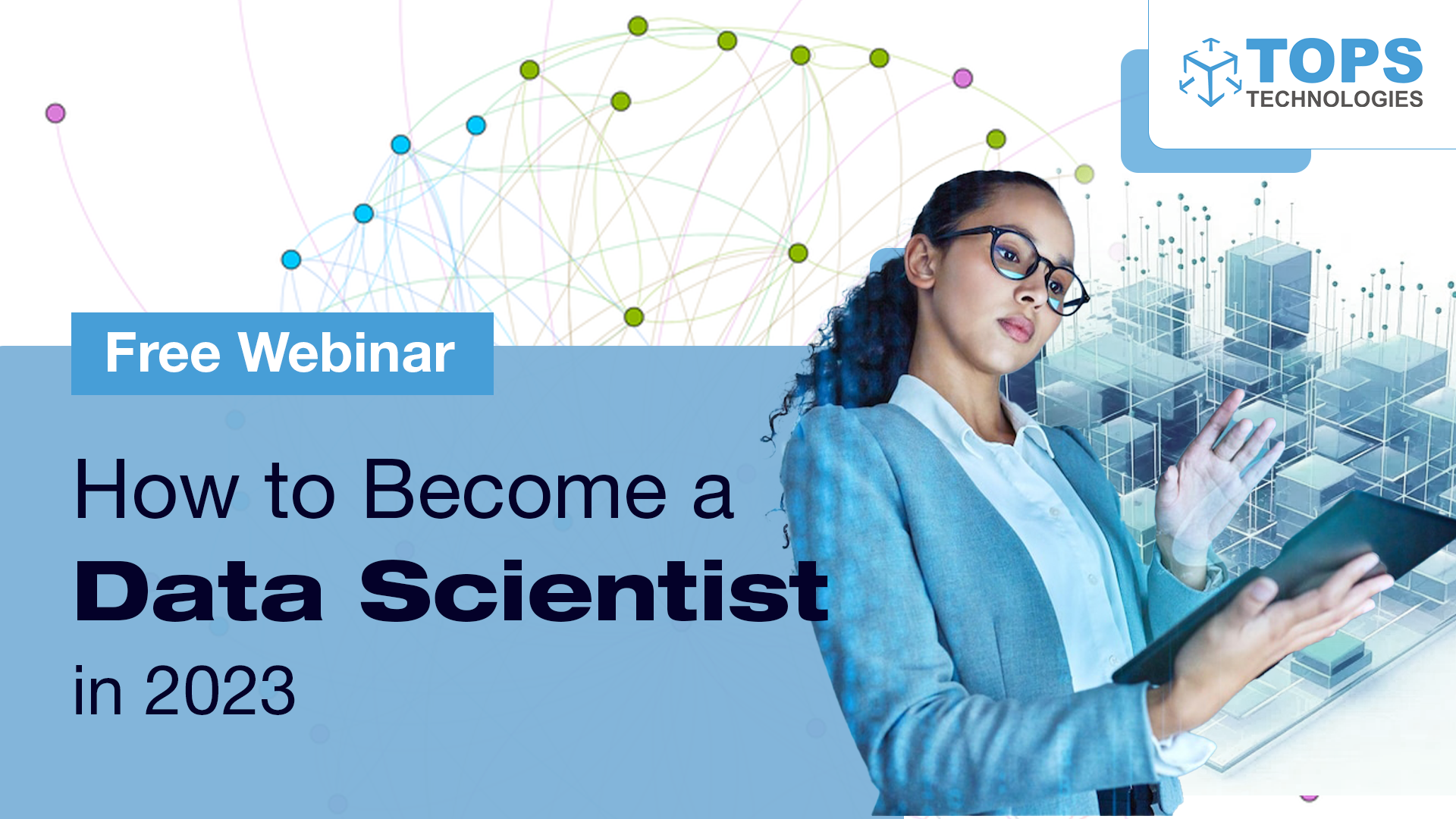 TOPS
TECHNOLOGIES

Free Webinar

How to Become a
Data Scientist
in 2023